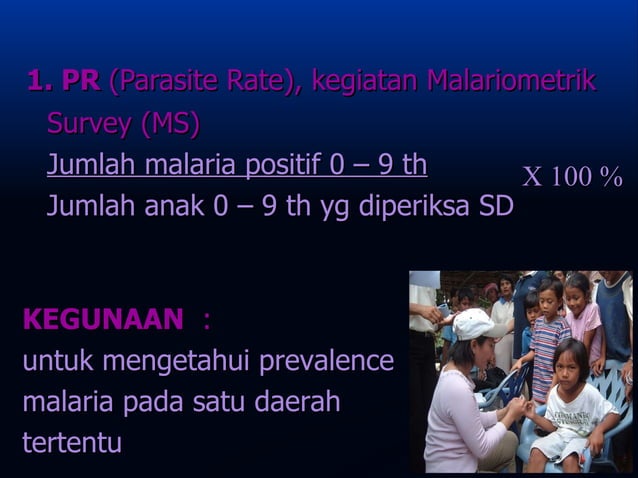 1. PR (Parasite Rate), kegiatan Malariometrik Survey (MS)

Jumlah malaria positif 0 – 9 th
Jumlah anak 0 – 9 th yg diperiksa SD X 100 %

KEGUNAAN :
untuk mengetahui prevalence malaria pada satu daerah tertentu